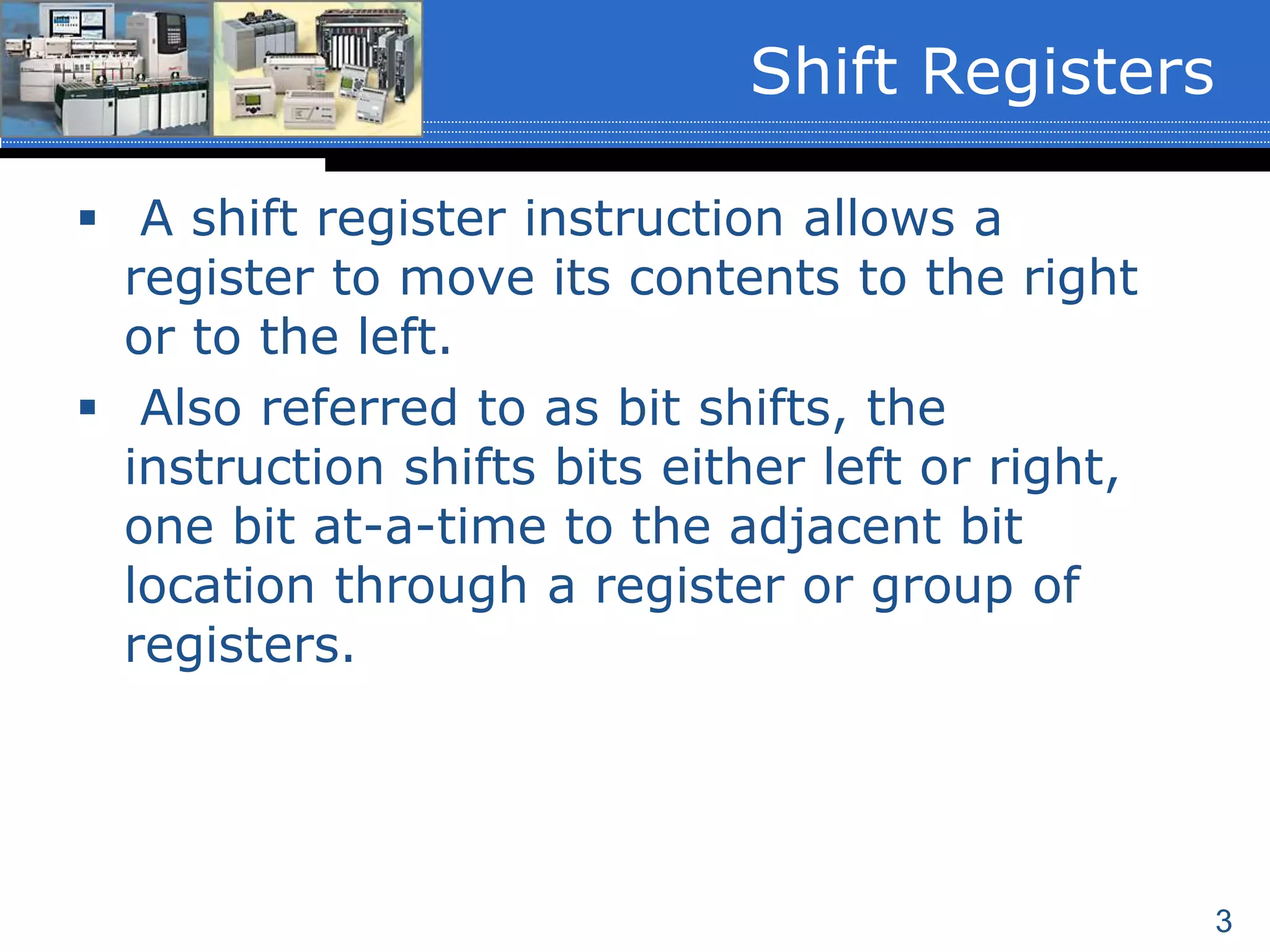 Shift Registers

▪ A shift register instruction allows a register to move its contents to the right or to the left.

▪ Also referred to as bit shifts, the instruction shifts bits either left or right, one bit at-a-time to the adjacent bit location through a register or group of registers.

3